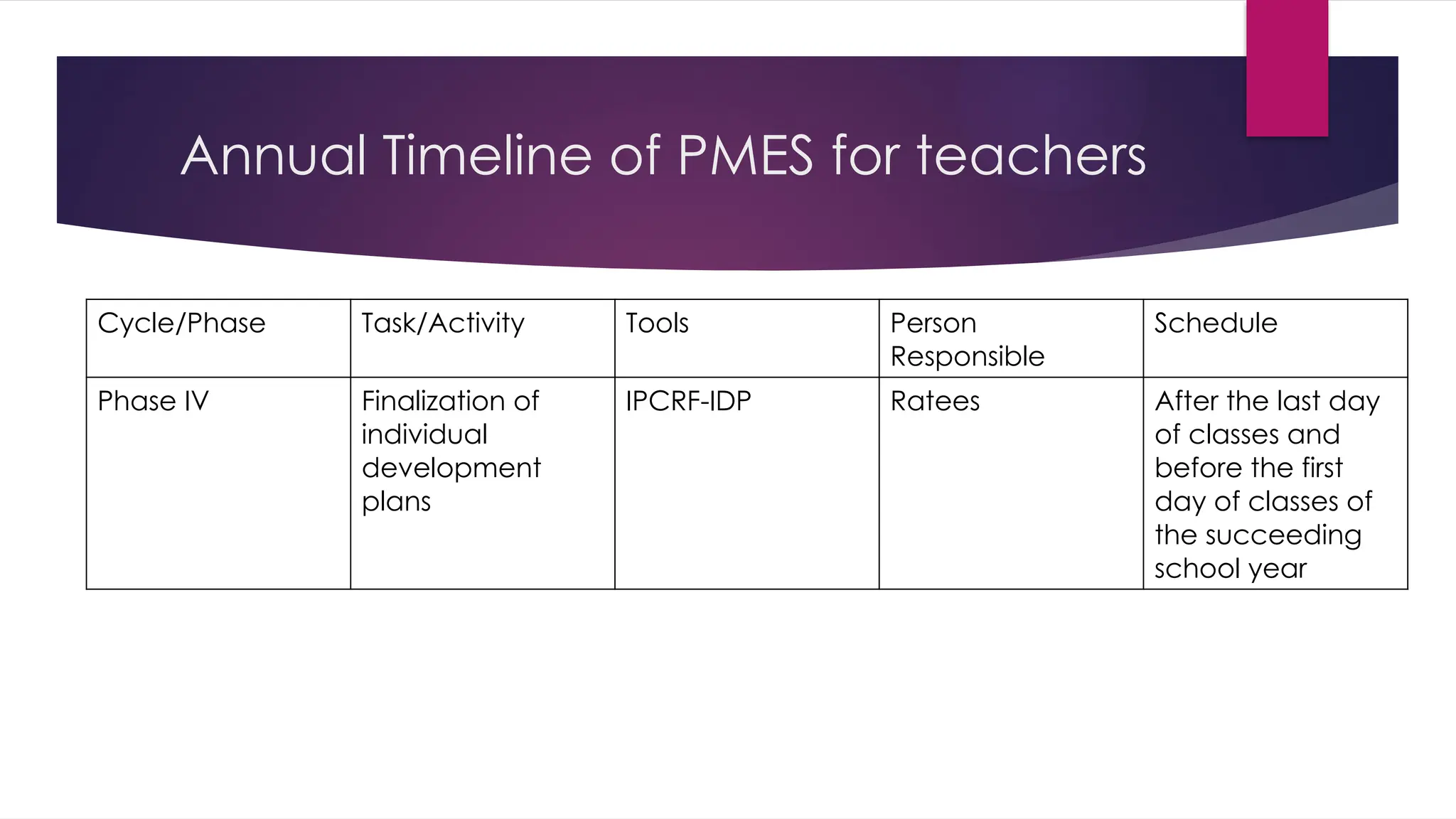 Annual Timeline of PMES for teachers

| Cycle/Phase | Task/Activity | Tools | Person Responsible | Schedule |
|---|---|---|---|---|
| Phase IV | Finalization of individual development plans | IPCRF-IDP | Ratees | After the last day of classes and before the first day of classes of the succeeding school year |